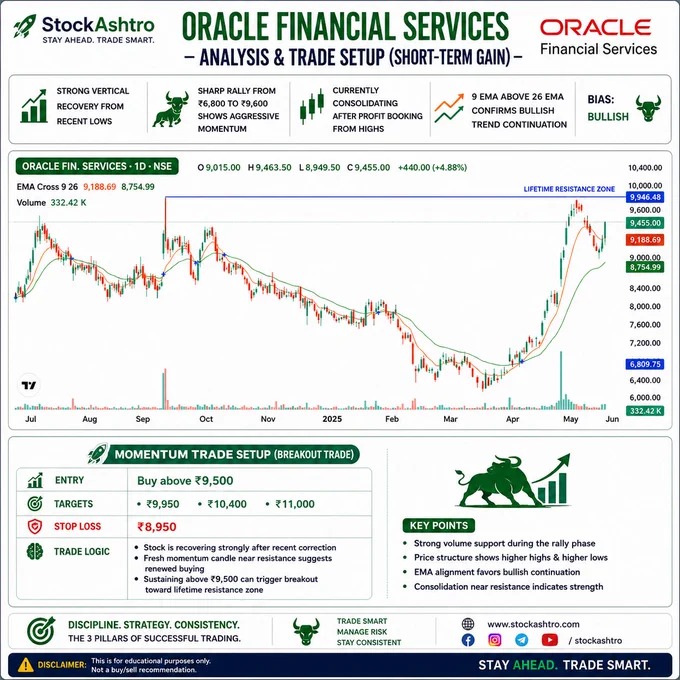 StockAshtro
STAY AHEAD. TRADE SMART.

ORACLE FINANCIAL SERVICES
– ANALYSIS & TRADE SETUP (SHORT-TERM GAIN) –

ORACLE
Financial Services

STRONG VERTICAL RECOVERY FROM RECENT LOWS

SHARP RALLY FROM ₹6,800 TO ₹9,600 SHOWS AGGRESSIVE MOMENTUM

CURRENTLY CONSOLIDATING AFTER PROFIT BOOKING FROM HIGHS

9 EMA ABOVE 26 EMA CONFIRMS BULLISH TREND CONTINUATION

BIAS: BULLISH

ORACLE FIN. SERVICES · 1D · NSE
O 9,015.00 H 9,463.50 L 8,949.50 C 9,455.00 +440.00 (+4.88%)
EMA Cross 9 26 9,188.69 8,754.99
Volume 332.42 K

LIFETIME RESISTANCE ZONE

10,400.00
10,000.00
9,946.48
9,600.00
9,455.00
9,188.69
9,000.00
8,754.99
8,400.00
8,000.00
7,600.00
7,200.00
6,809.75
6,400.00
6,000.00
332.42 K

Jul Aug Sep Oct Nov 2025 Feb Mar Apr May Jun

MOMENTUM TRADE SETUP (BREAKOUT TRADE)

| ENTRY | Buy above ₹9,500 |
|---|---|
| TARGETS | • ₹9,950 • ₹10,400 • ₹11,000 |
| STOP LOSS | ₹8,950 |
| TRADE LOGIC | • Stock is recovering strongly after recent correction • Fresh momentum candle near resistance suggests renewed buying • Sustaining above ₹9,500 can trigger breakout toward lifetime resistance zone |

KEY POINTS
• Strong volume support during the rally phase
• Price structure shows higher highs & higher lows
• EMA alignment favors bullish continuation
• Consolidation near resistance indicates strength

DISCIPLINE. STRATEGY. CONSISTENCY.
THE 3 PILLARS OF SUCCESSFUL TRADING.

TRADE SMART
MANAGE RISK
STAY CONSISTENT

www.stockashtro.com
/ stockashtro

DISCLAIMER: This is for educational purposes only. Not a buy/sell recommendation.

STAY AHEAD. TRADE SMART.